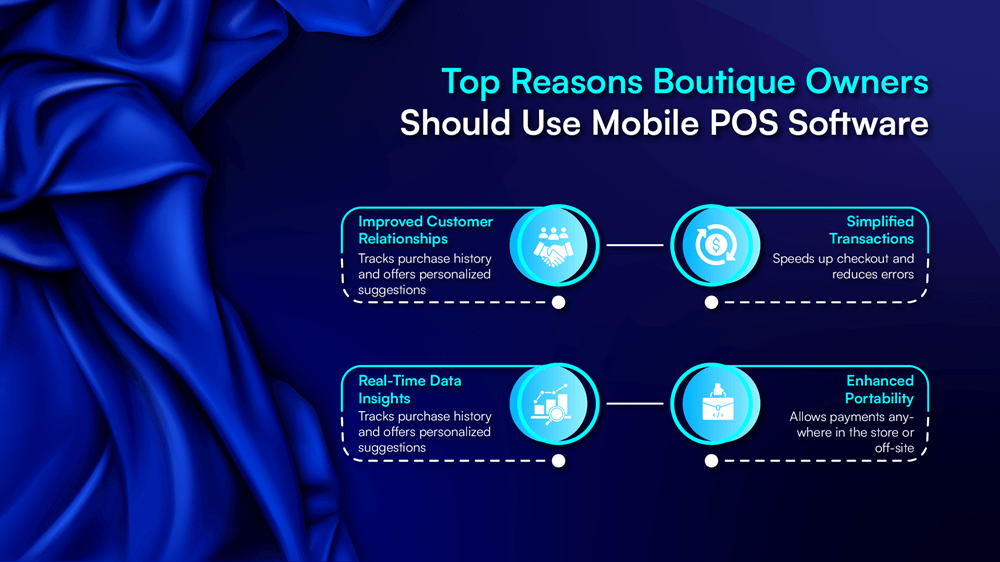 Top Reasons Boutique Owners Should Use Mobile POS Software

Improved Customer Relationships
Tracks purchase history and offers personalized suggestions

Simplified Transactions
Speeds up checkout and reduces errors

Real-Time Data Insights
Tracks purchase history and offers personalized suggestions

Enhanced Portability
Allows payments anywhere in the store or off-site